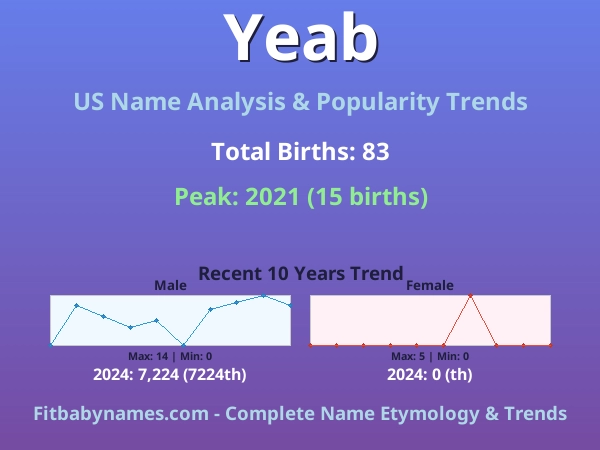 Yeab

US Name Analysis & Popularity Trends

Total Births: 83

Peak: 2021 (15 births)

Recent 10 Years Trend

Male

Max: 14 | Min: 0

2024: 7,224 (7224th)

Female

Max: 5 | Min: 0

2024: 0 (th)

Fitbabynames.com - Complete Name Etymology & Trends